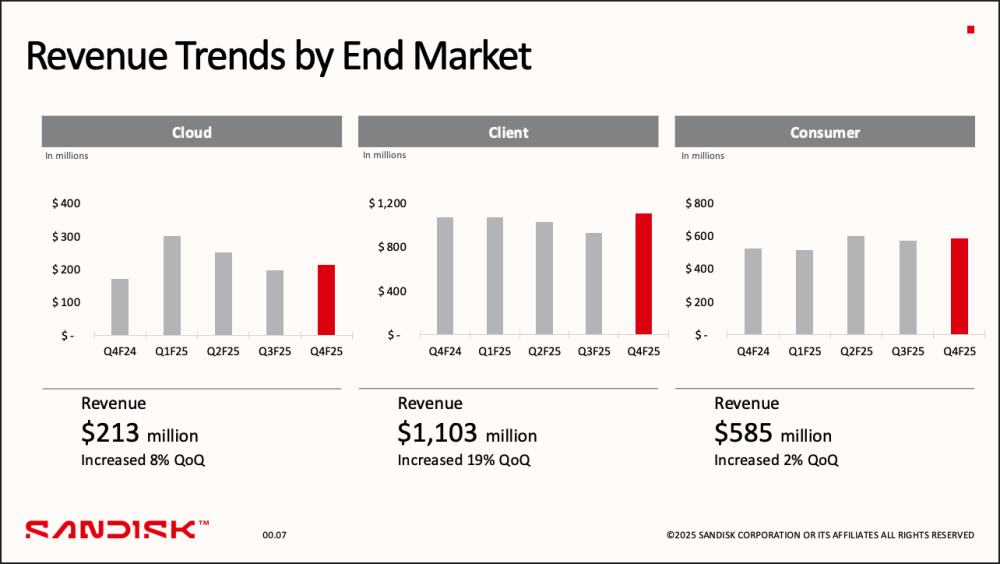 Revenue Trends by End Market

Cloud

In millions

$ 400
$ 300
$ 200
$ 100
$ -

Q4F24 Q1F25 Q2F25 Q3F25 Q4F25

Revenue
$213 million
Increased 8% QoQ

Client

In millions

$ 1,200
$ 800
$ 400
$ -

Q4F24 Q1F25 Q2F25 Q3F25 Q4F25

Revenue
$1,103 million
Increased 19% QoQ

Consumer

In millions

$ 800
$ 600
$ 400
$ 200
$ -

Q4F24 Q1F25 Q2F25 Q3F25 Q4F25

Revenue
$585 million
Increased 2% QoQ

SANDISK™

00.07

©2025 SANDISK CORPORATION OR ITS AFFILIATES ALL RIGHTS RESERVED